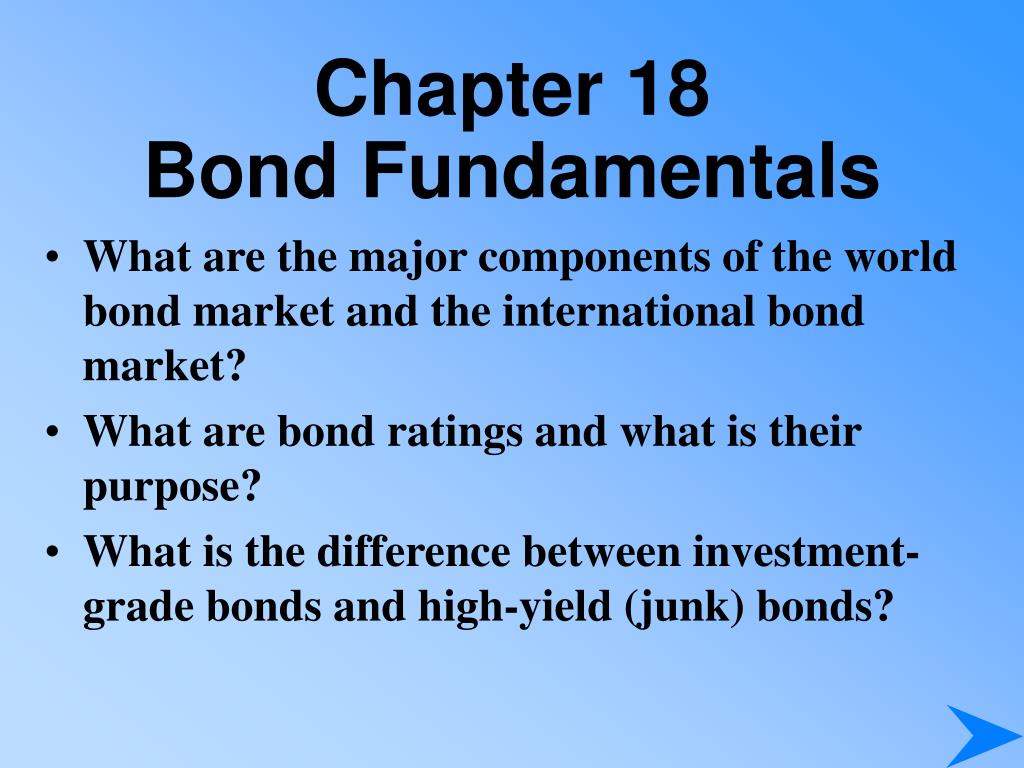 Chapter 18
Bond Fundamentals

• What are the major components of the world bond market and the international bond market?
• What are bond ratings and what is their purpose?
• What is the difference between investment-grade bonds and high-yield (junk) bonds?